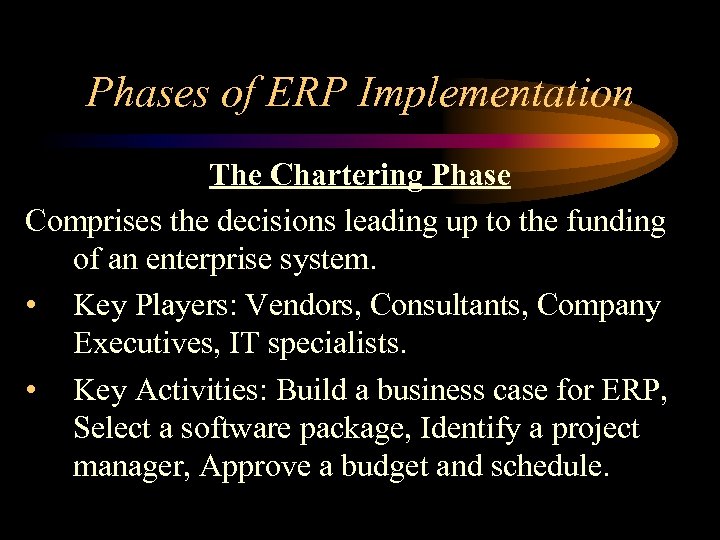 Phases of ERP Implementation

The Chartering Phase

Comprises the decisions leading up to the funding of an enterprise system.

• Key Players: Vendors, Consultants, Company Executives, IT specialists.

• Key Activities: Build a business case for ERP, Select a software package, Identify a project manager, Approve a budget and schedule.